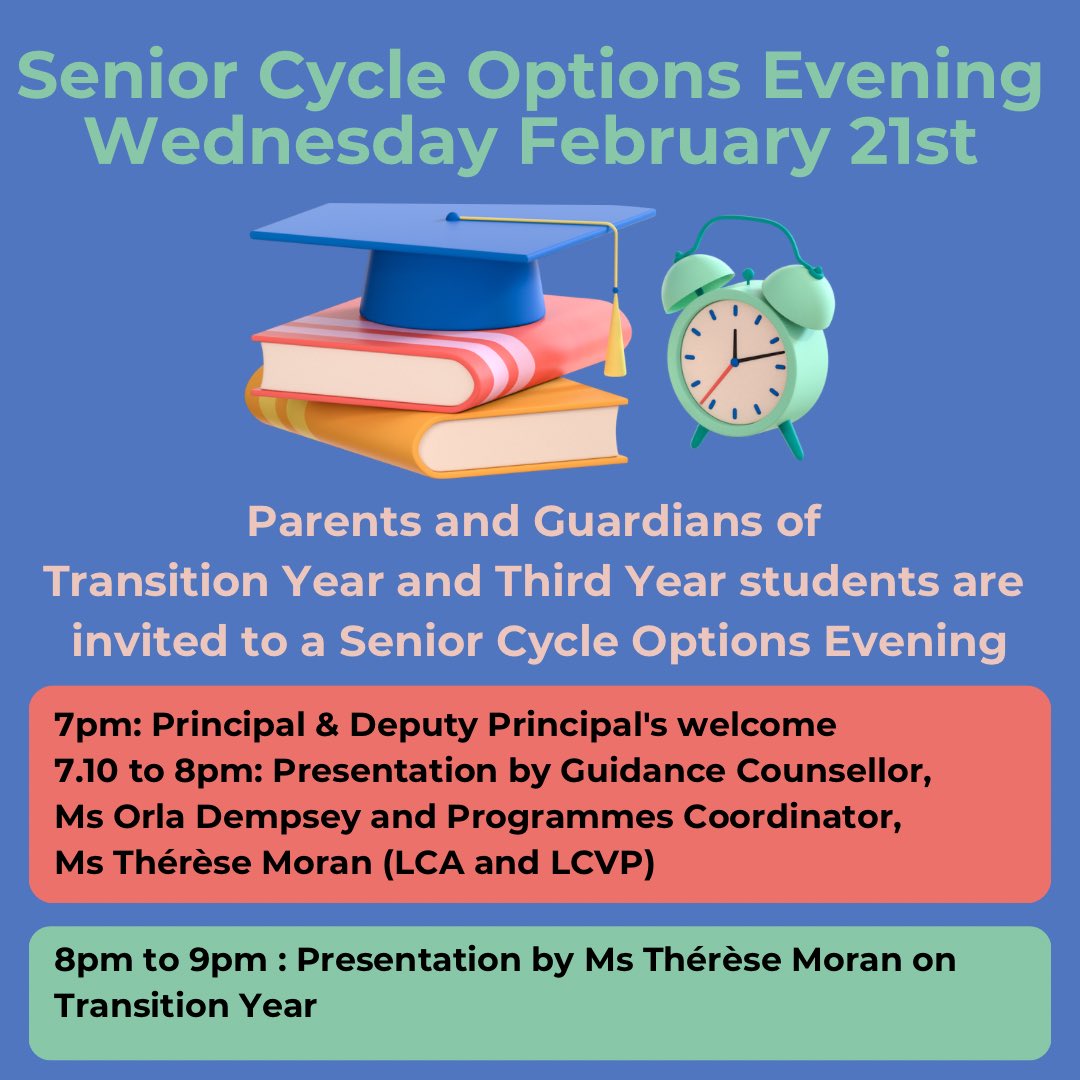 Senior Cycle Options Evening
Wednesday February 21st

Parents and Guardians of
Transition Year and Third Year students are invited to a Senior Cycle Options Evening

7pm: Principal & Deputy Principal's welcome
7.10 to 8pm: Presentation by Guidance Counsellor, Ms Orla Dempsey and Programmes Coordinator, Ms Thérèse Moran (LCA and LCVP)

8pm to 9pm : Presentation by Ms Thérèse Moran on Transition Year